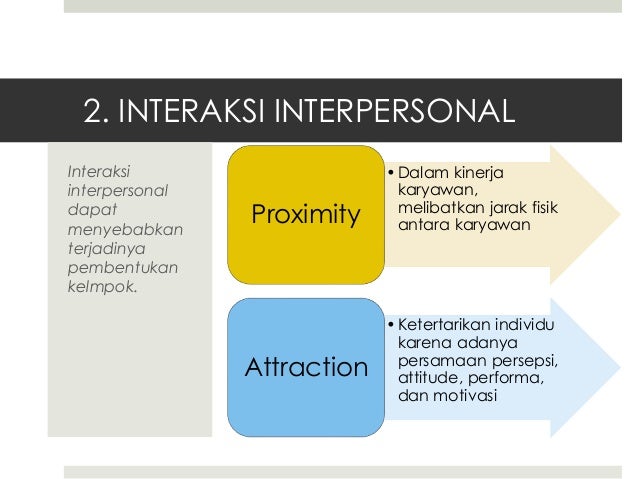 2. INTERAKSI INTERPERSONAL

Interaksi interpersonal dapat menyebabkan terjadinya pembentukan kelmpok.

Proximity

• Dalam kinerja karyawan, melibatkan jarak fisik antara karyawan

Attraction

• Ketertarikan individu karena adanya persamaan persepsi, attitude, performa, dan motivasi